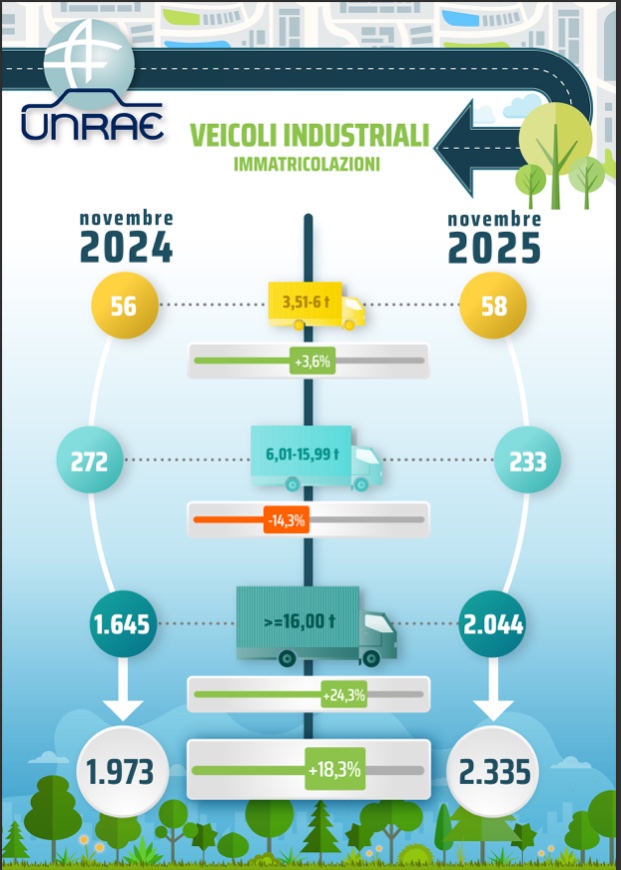 UNRAE

VEICOLI INDUSTRIALI
IMMATRICOLAZIONI

novembre
2024

novembre
2025

56
3,51-6 t
58
+3,6%

272
6,01-15,99 t
233
-14,3%

1.645
>=16,00 t
2.044
+24,3%

1.973
+18,3%
2.335